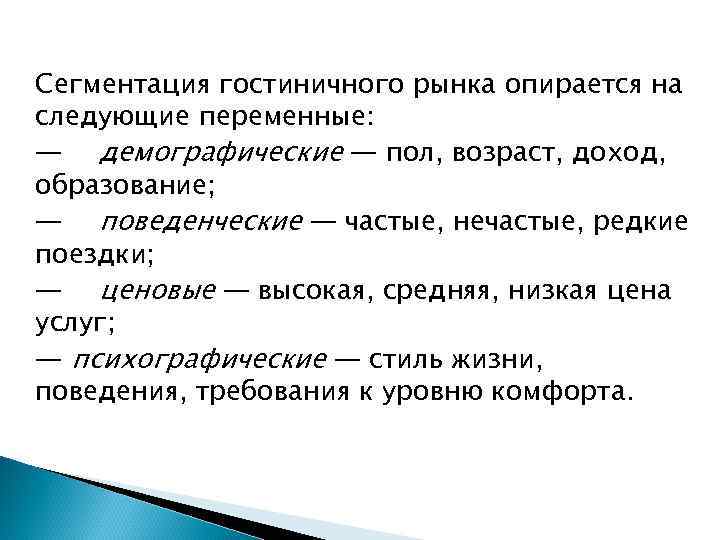 Сегментация гостиничного рынка опирается на следующие переменные:
— демографические — пол, возраст, доход, образование;
— поведенческие — частые, нечастые, редкие поездки;
— ценовые — высокая, средняя, низкая цена услуг;
— психографические — стиль жизни, поведения, требования к уровню комфорта.